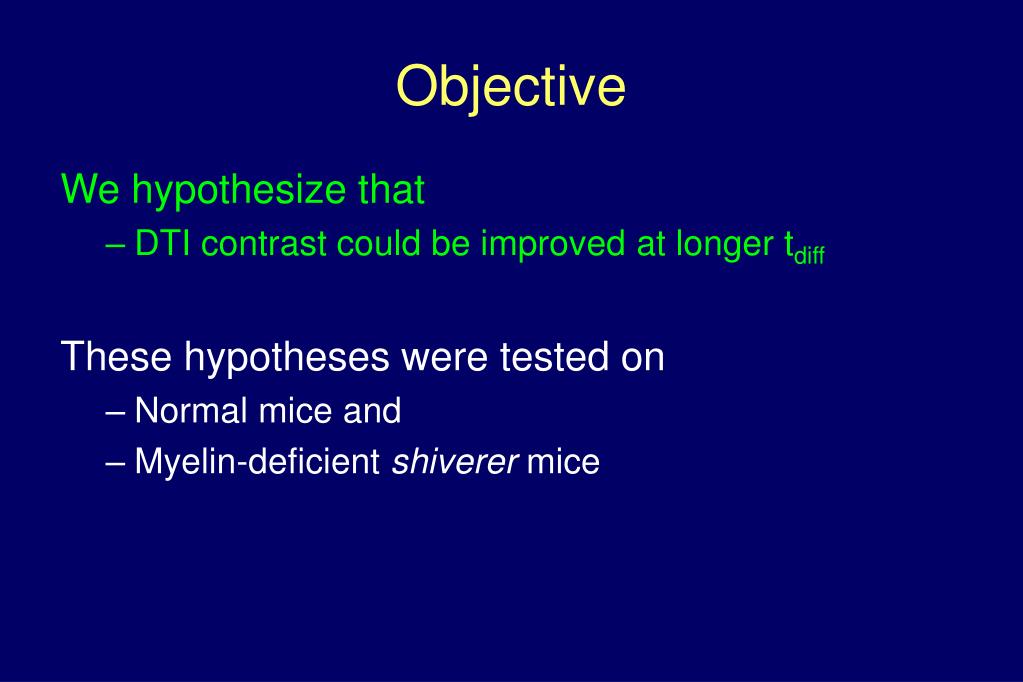 Objective

We hypothesize that
– DTI contrast could be improved at longer $t_{diff}$

These hypotheses were tested on
– Normal mice and
– Myelin-deficient shiverer mice